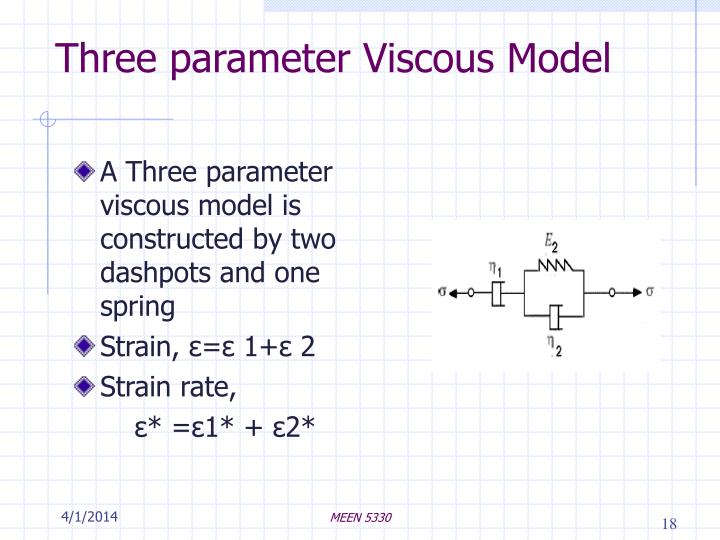 Three parameter Viscous Model

A Three parameter viscous model is constructed by two dashpots and one spring

Strain, ε=ε 1+ε 2

Strain rate,

ε* =ε1* + ε2*

$E_2$

$\eta_1$

$\sigma$

$\sigma$

$\eta_2$

4/1/2014

MEEN 5330

18